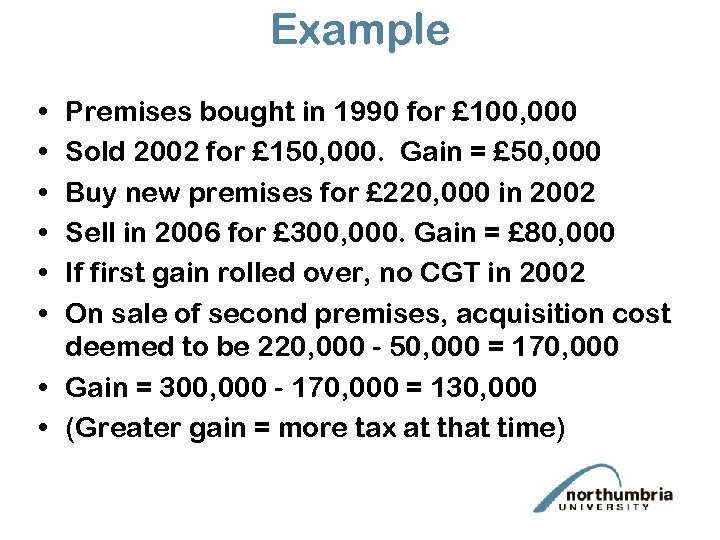 Example

• Premises bought in 1990 for £100,000
• Sold 2002 for £150,000. Gain = £50,000
• Buy new premises for £220,000 in 2002
• Sell in 2006 for £300,000. Gain = £80,000
• If first gain rolled over, no CGT in 2002
• On sale of second premises, acquisition cost deemed to be 220,000 - 50,000 = 170,000
• Gain = 300,000 - 170,000 = 130,000
• (Greater gain = more tax at that time)

northumbria
UNIVERSITY